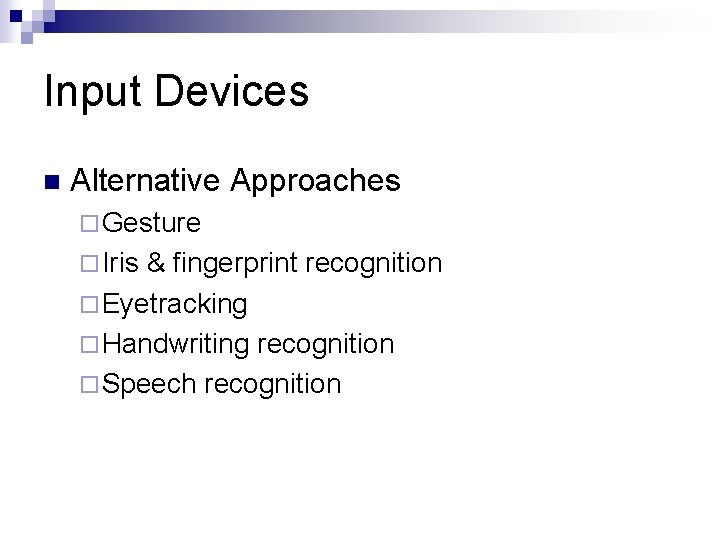 Input Devices

Alternative Approaches

Gesture

Iris & fingerprint recognition

Eyetracking

Handwriting recognition

Speech recognition